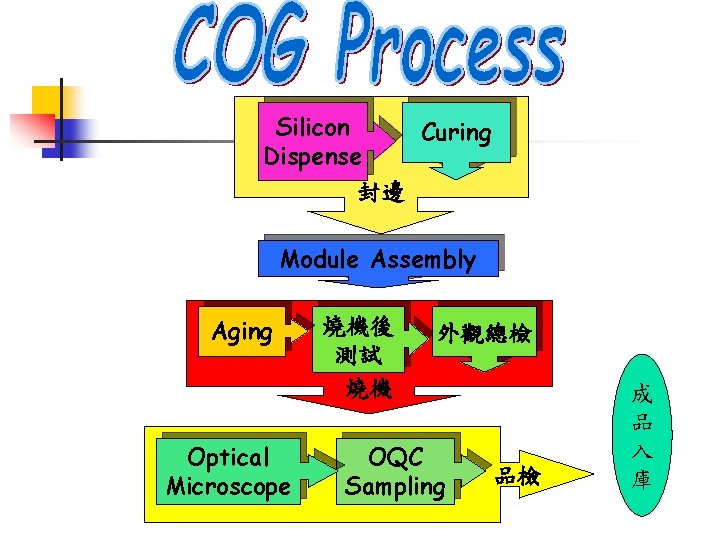 COG Process

Silicon Dispense

Curing

封邊

Module Assembly

Aging

燒機後測試

外觀總檢

燒機

Optical Microscope

OQC Sampling

品檢

成品入庫